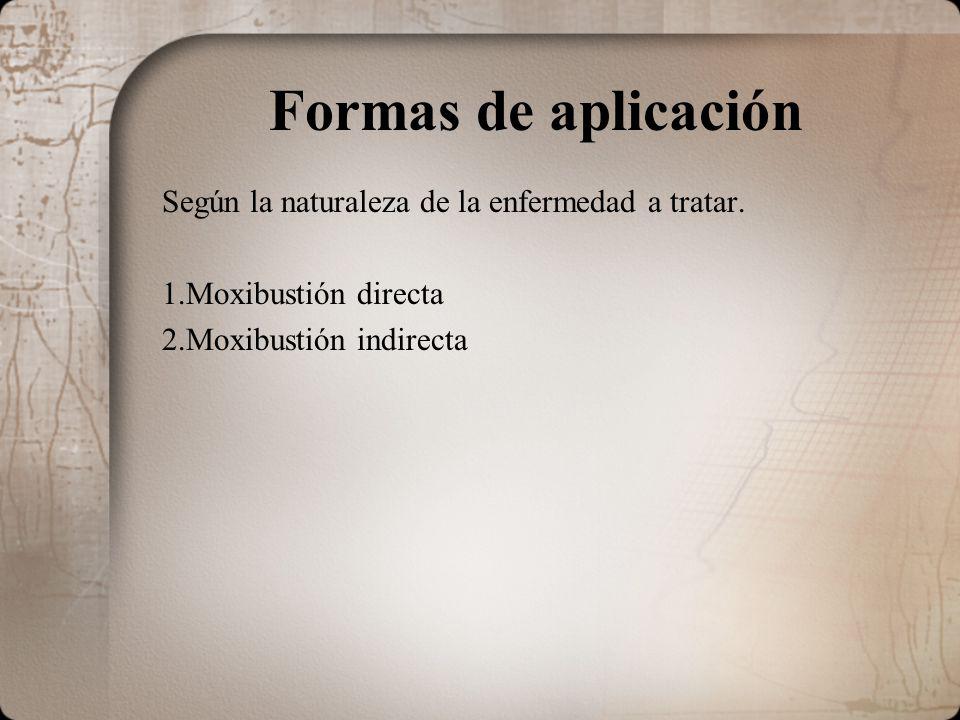 Formas de aplicación

Según la naturaleza de la enfermedad a tratar.

1.Moxibustión directa
2.Moxibustión indirecta